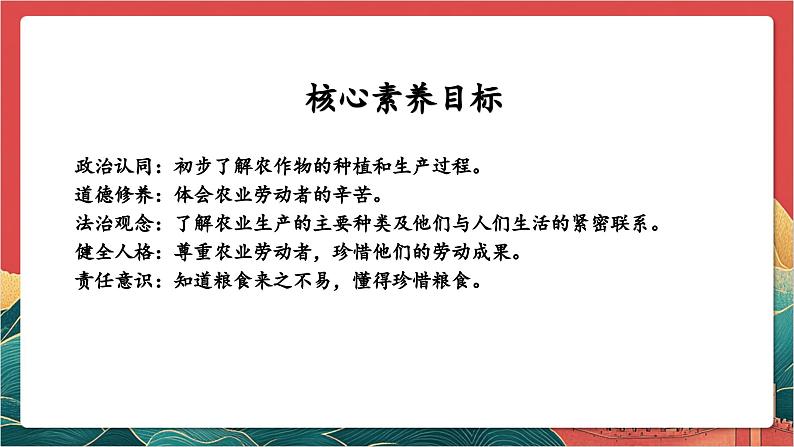 核心素养目标

政治认同：初步了解农作物的种植和生产过程。
道德修养：体会农业劳动者的辛苦。
法治观念：了解农业生产的主要种类及他们与人们生活的紧密联系。
健全人格：尊重农业劳动者，珍惜他们的劳动成果。
责任意识：知道粮食来之不易，懂得珍惜粮食。